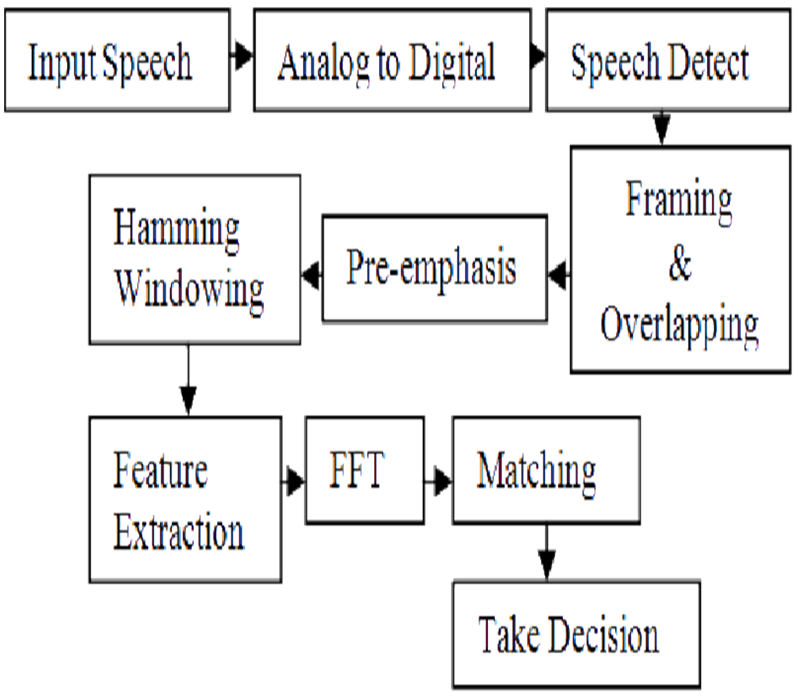 Input Speech

Analog to Digital

Speech Detect

Framing
&
Overlapping

Pre-emphasis

Hamming
Windowing

Feature
Extraction

FFT

Matching

Take Decision